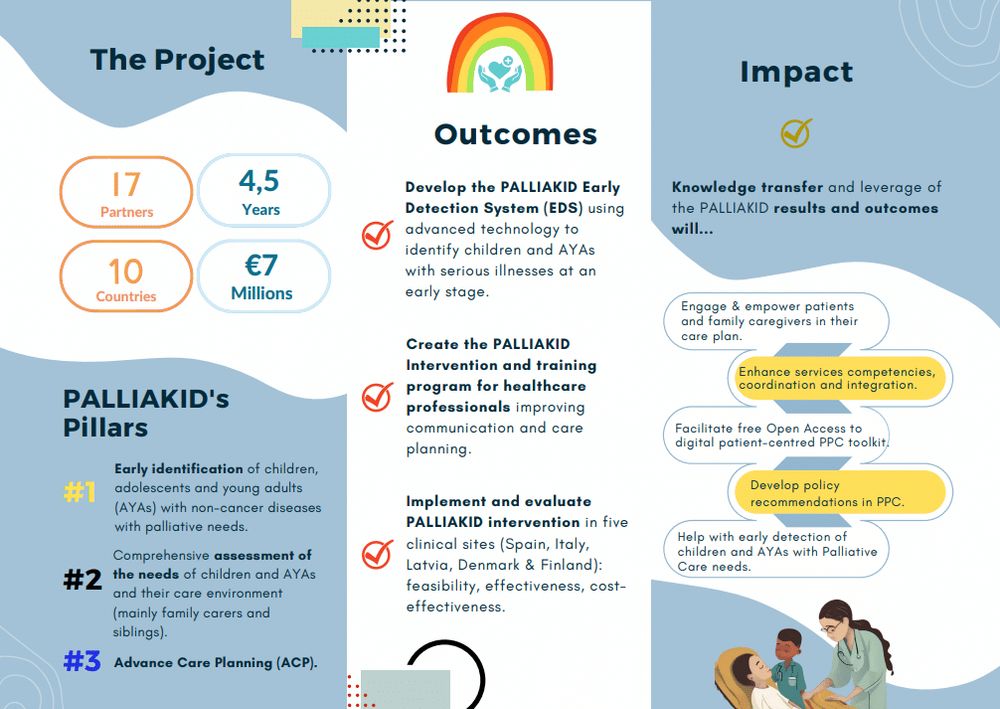 The Project

17
Partners

4,5
Years

10
Countries

€7
Millions

PALLIAKID's Pillars

#1 Early identification of children, adolescents and young adults (AYAs) with non-cancer diseases with palliative needs.

#2 Comprehensive assessment of the needs of children and AYAs and their care environment (mainly family carers and siblings).

#3 Advance Care Planning (ACP).

Outcomes

Develop the PALLIAKID Early Detection System (EDS) using advanced technology to identify children and AYAs with serious illnesses at an early stage.

Create the PALLIAKID Intervention and training program for healthcare professionals improving communication and care planning.

Implement and evaluate PALLIAKID intervention in five clinical sites (Spain, Italy, Latvia, Denmark & Finland): feasibility, effectiveness, cost-effectiveness.

Impact

Knowledge transfer and leverage of the PALLIAKID results and outcomes will...

Engage & empower patients and family caregivers in their care plan.

Enhance services competencies, coordination and integration.

Facilitate free Open Access to digital patient-centred PPC toolkit.

Develop policy recommendations in PPC.

Help with early detection of children and AYAs with Palliative Care needs.